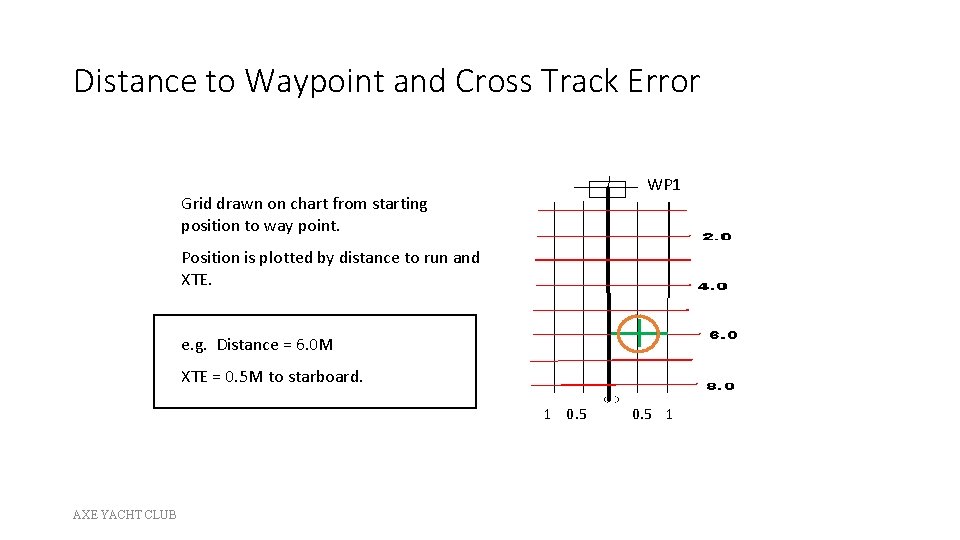 Distance to Waypoint and Cross Track Error

Grid drawn on chart from starting position to way point.

Position is plotted by distance to run and XTE.

e.g. Distance = 6.0M

XTE = 0.5M to starboard.

WP1

2.0

4.0

6.0

8.0

1 0.5 0.5 1

AXE YACHT CLUB